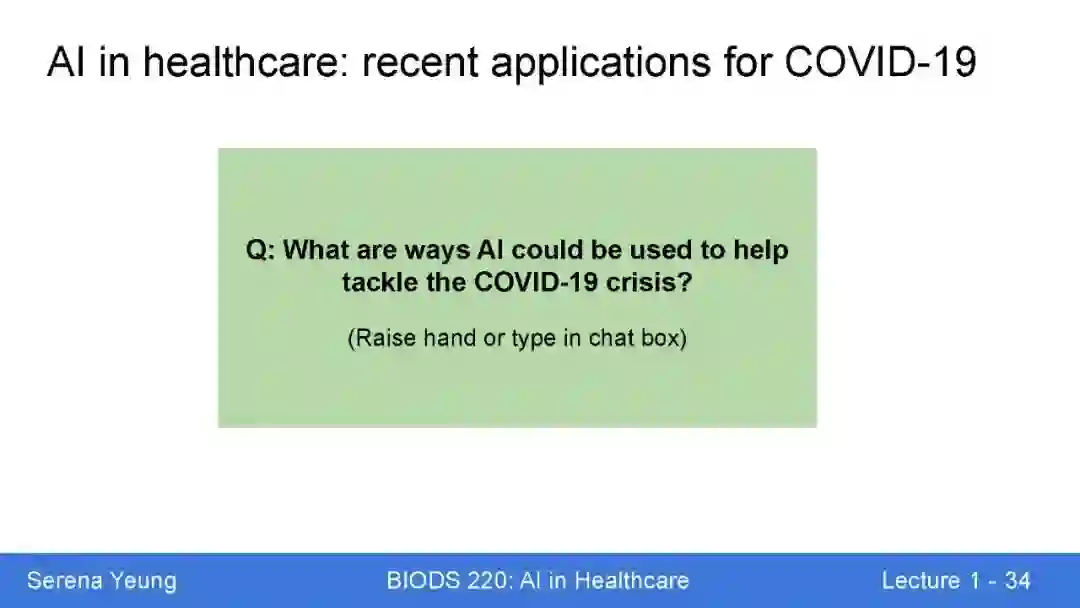 AI in healthcare: recent applications for COVID-19

Q: What are ways AI could be used to help tackle the COVID-19 crisis?

(Raise hand or type in chat box)

Serena Yeung

BIODS 220: AI in Healthcare

Lecture 1 - 34